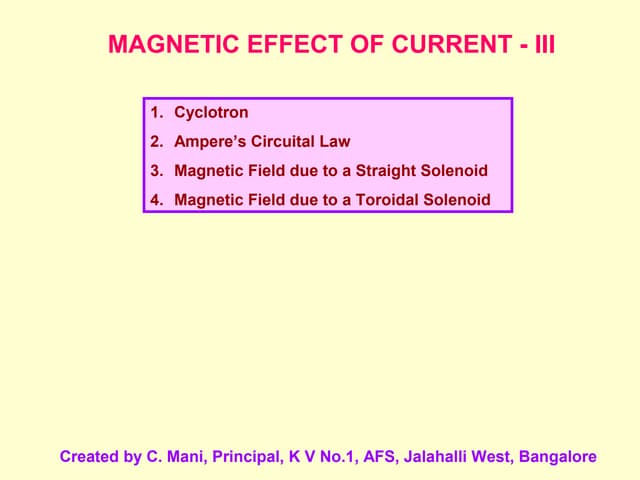 MAGNETIC EFFECT OF CURRENT - III

1. Cyclotron
2. Ampere's Circuital Law
3. Magnetic Field due to a Straight Solenoid
4. Magnetic Field due to a Toroidal Solenoid

Created by C. Mani, Principal, K V No.1, AFS, Jalahalli West, Bangalore